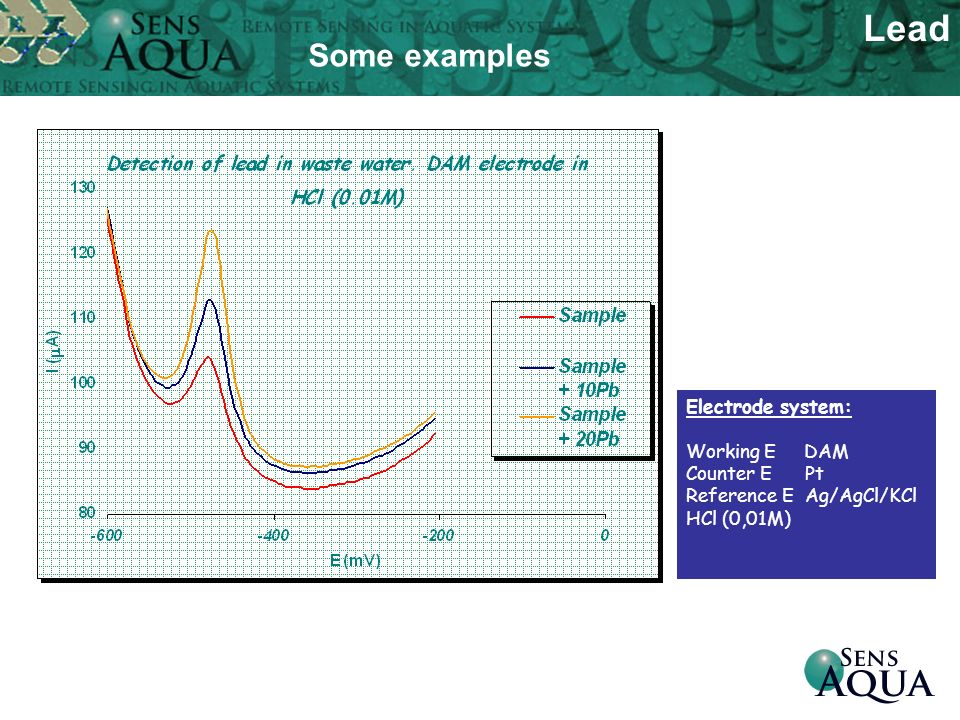 SENS AQUA
REMOTE SENSING IN AQUATIC SYSTEMS
REMOTE SENSING IN AQUATIC SYSTEMS
Some examples
Lead

Detection of lead in waste water. DAM electrode in HCl (0.01M)

130
120
110
100
90
80
I (µA)
-600
-400
-200
0
E (mV)

Sample
Sample + 10Pb
Sample + 20Pb

Electrode system:

Working E DAM
Counter E Pt
Reference E Ag/AgCl/KCl
HCl (0,01M)

SENS AQUA